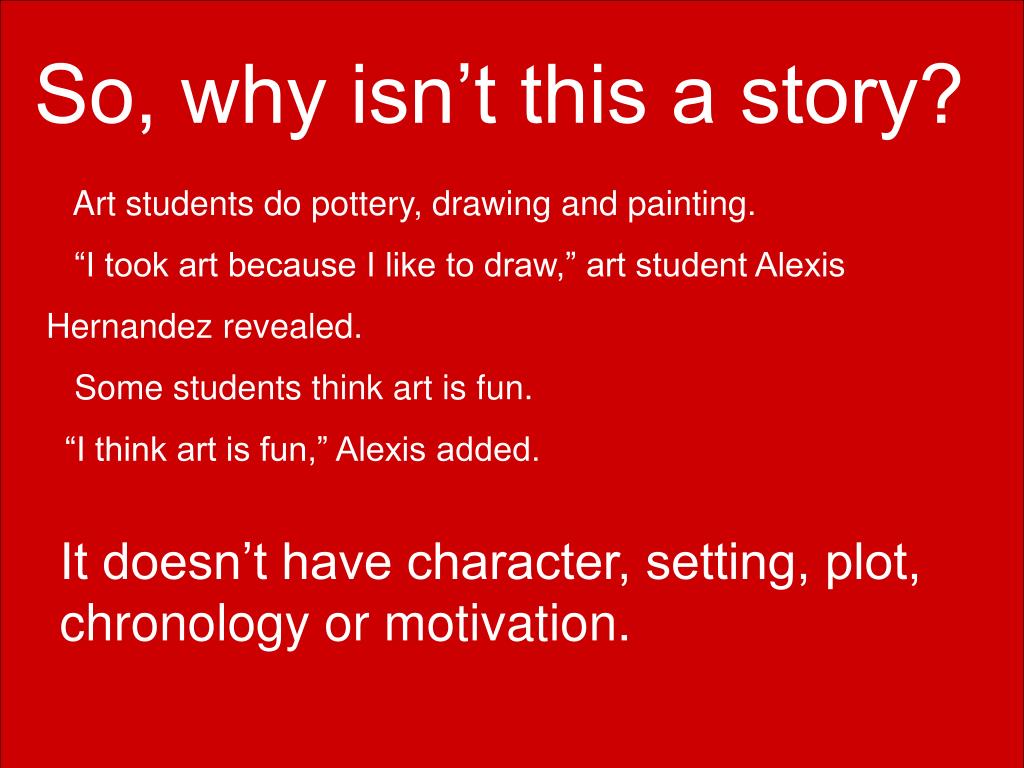 So, why isn’t this a story?

Art students do pottery, drawing and painting.

“I took art because I like to draw,” art student Alexis Hernandez revealed.

Some students think art is fun.

“I think art is fun,” Alexis added.

It doesn’t have character, setting, plot, chronology or motivation.